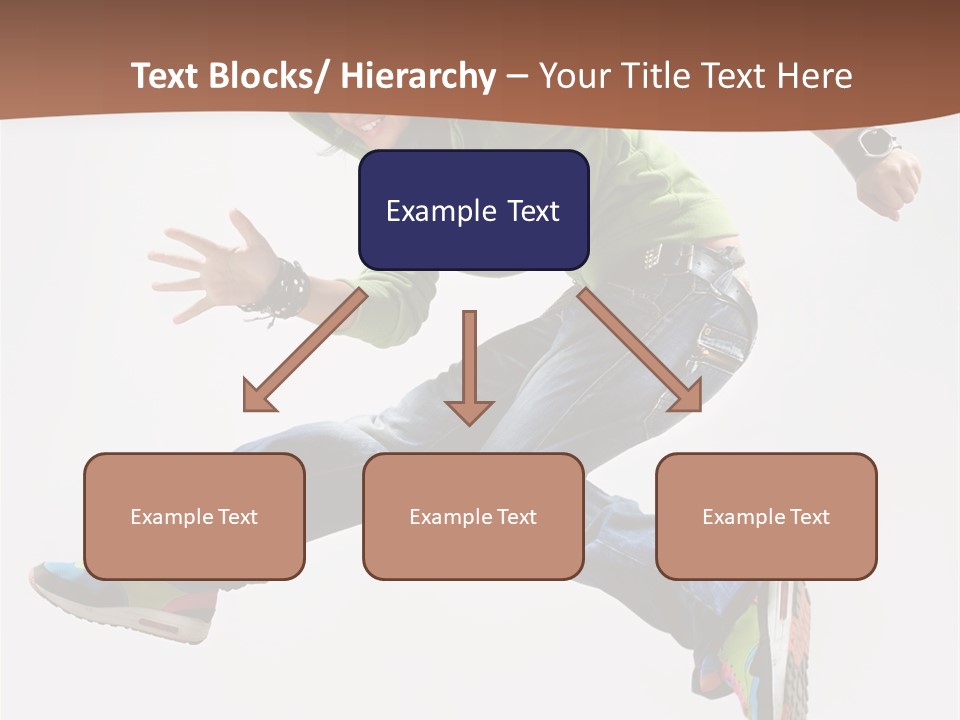 Text Blocks/ Hierarchy – Your Title Text Here

Example Text

Example Text

Example Text

Example Text